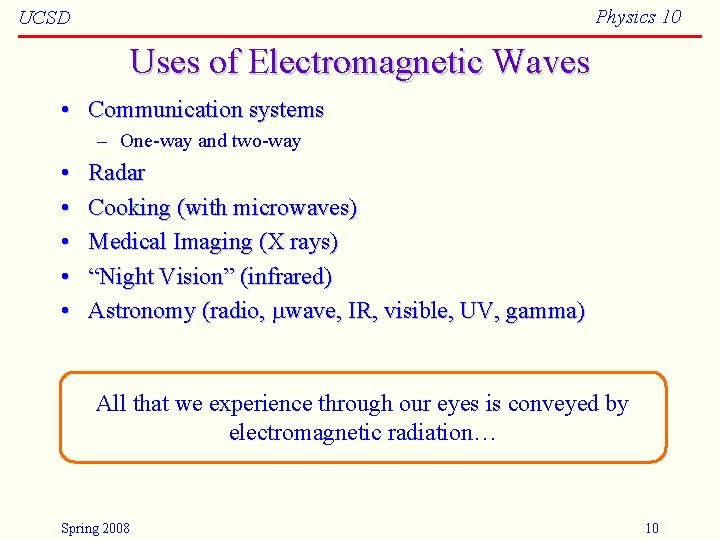 UCSD

Physics 10

Uses of Electromagnetic Waves

• Communication systems
  – One-way and two-way
• Radar
• Cooking (with microwaves)
• Medical Imaging (X rays)
• “Night Vision” (infrared)
• Astronomy (radio, μwave, IR, visible, UV, gamma)

All that we experience through our eyes is conveyed by electromagnetic radiation…

Spring 2008

10